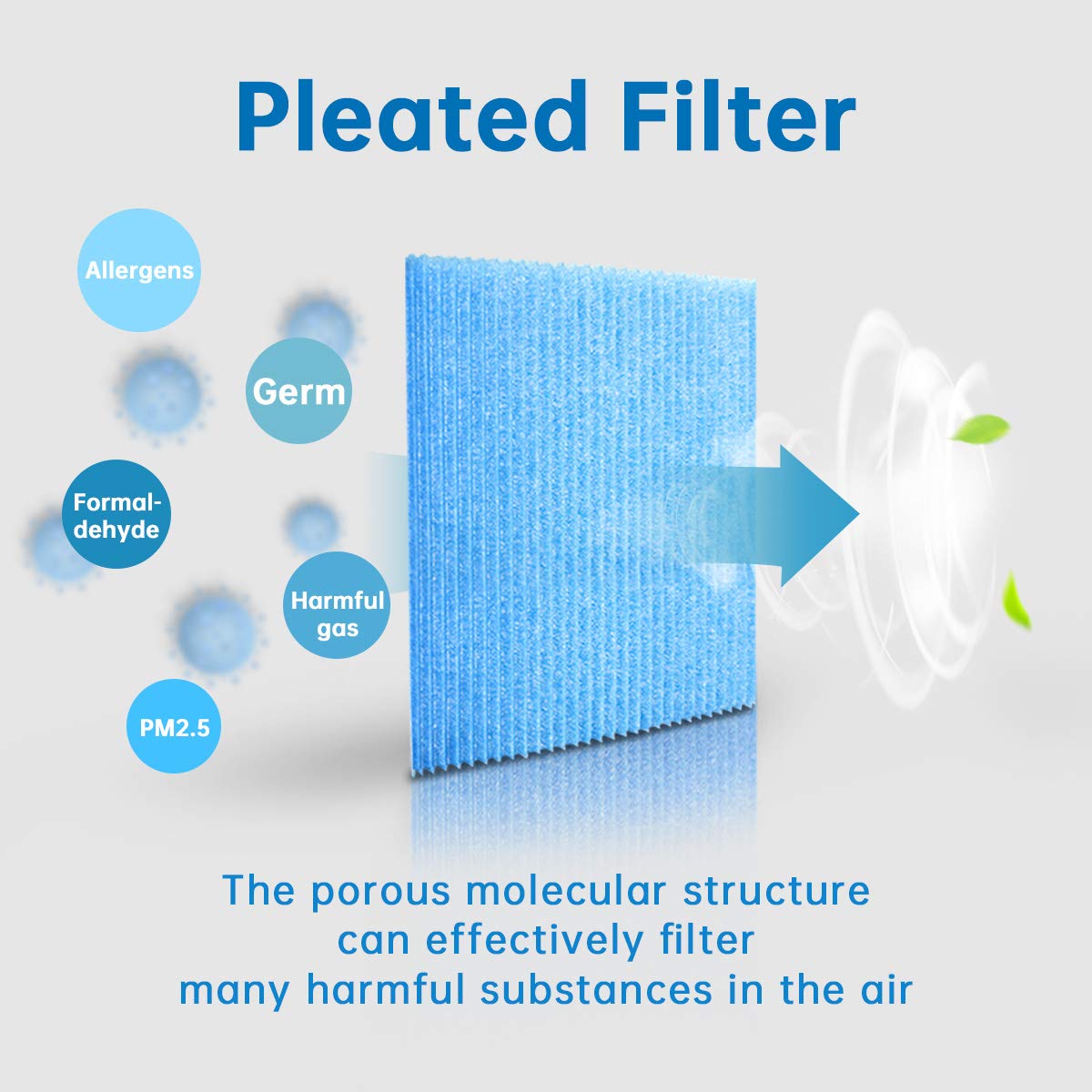 Pleated Filter

Allergens

Germ

Formaldehyde

Harmful gas

PM2.5

The porous molecular structure can effectively filter many harmful substances in the air